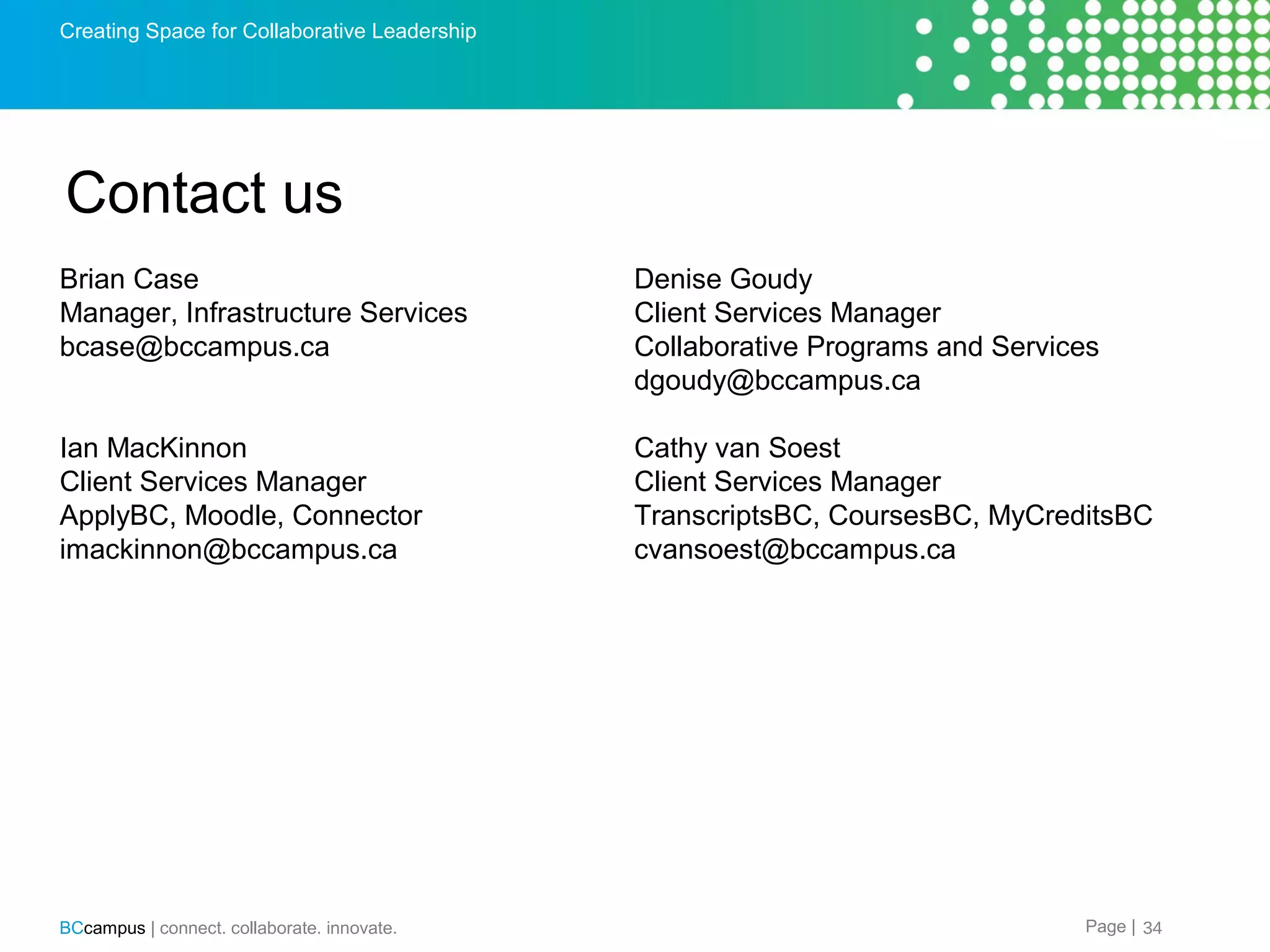 Creating Space for Collaborative Leadership

Contact us

Brian Case
Manager, Infrastructure Services
bcase@bccampus.ca

Ian MacKinnon
Client Services Manager
ApplyBC, Moodle, Connector
imackinnon@bccampus.ca

Denise Goudy
Client Services Manager
Collaborative Programs and Services
dgoudy@bccampus.ca

Cathy van Soest
Client Services Manager
TranscriptsBC, CoursesBC, MyCreditsBC
cvansoest@bccampus.ca

BCcampus | connect. collaborate. innovate.

Page | 34